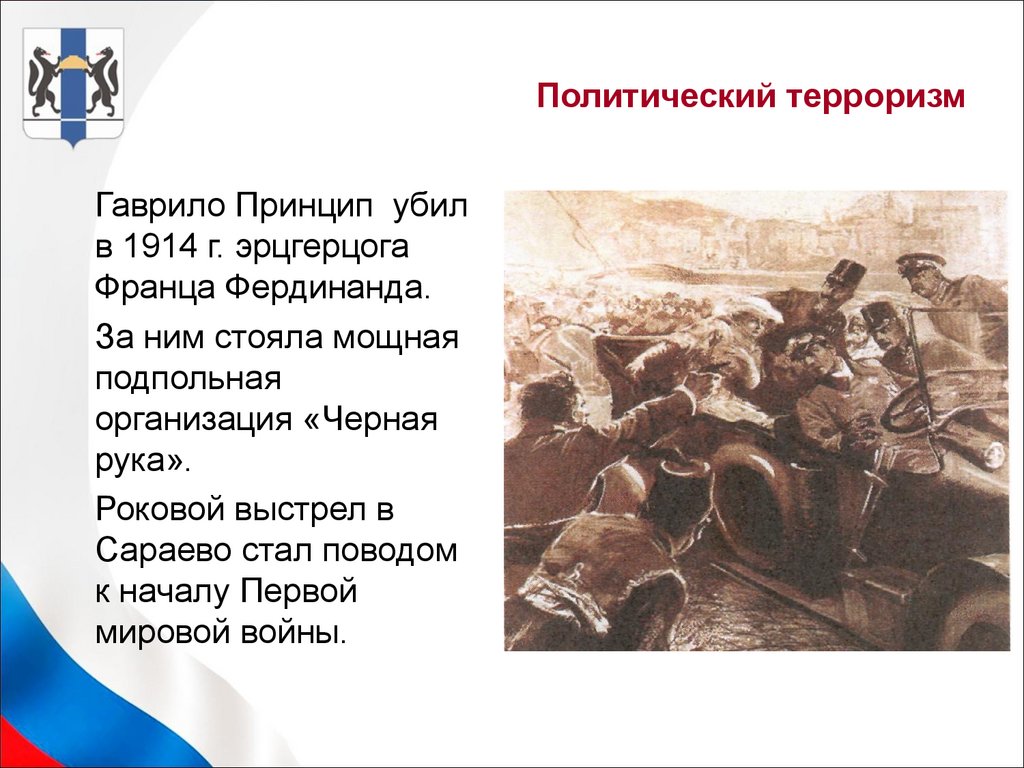 Политический терроризм

Гаврило Принцип убил в 1914 г. эрцгерцога Франца Фердинанда.

За ним стояла мощная подпольная организация «Черная рука».

Роковой выстрел в Сараево стал поводом к началу Первой мировой войны.